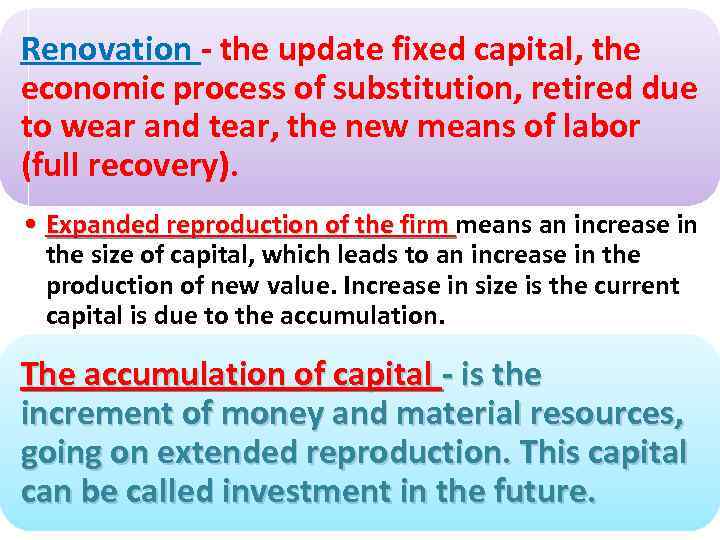 Renovation - the update fixed capital, the economic process of substitution, retired due to wear and tear, the new means of labor (full recovery).

• Expanded reproduction of the firm means an increase in the size of capital, which leads to an increase in the production of new value. Increase in size is the current capital is due to the accumulation.

The accumulation of capital - is the increment of money and material resources, going on extended reproduction. This capital can be called investment in the future.